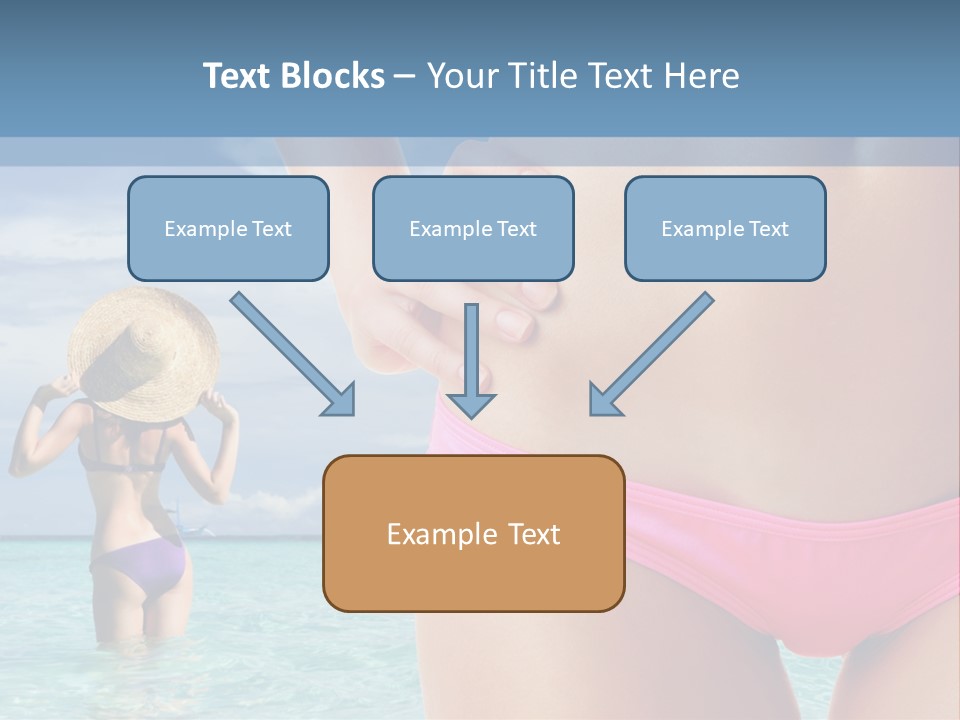 Text Blocks – Your Title Text Here

Example Text

Example Text

Example Text

Example Text